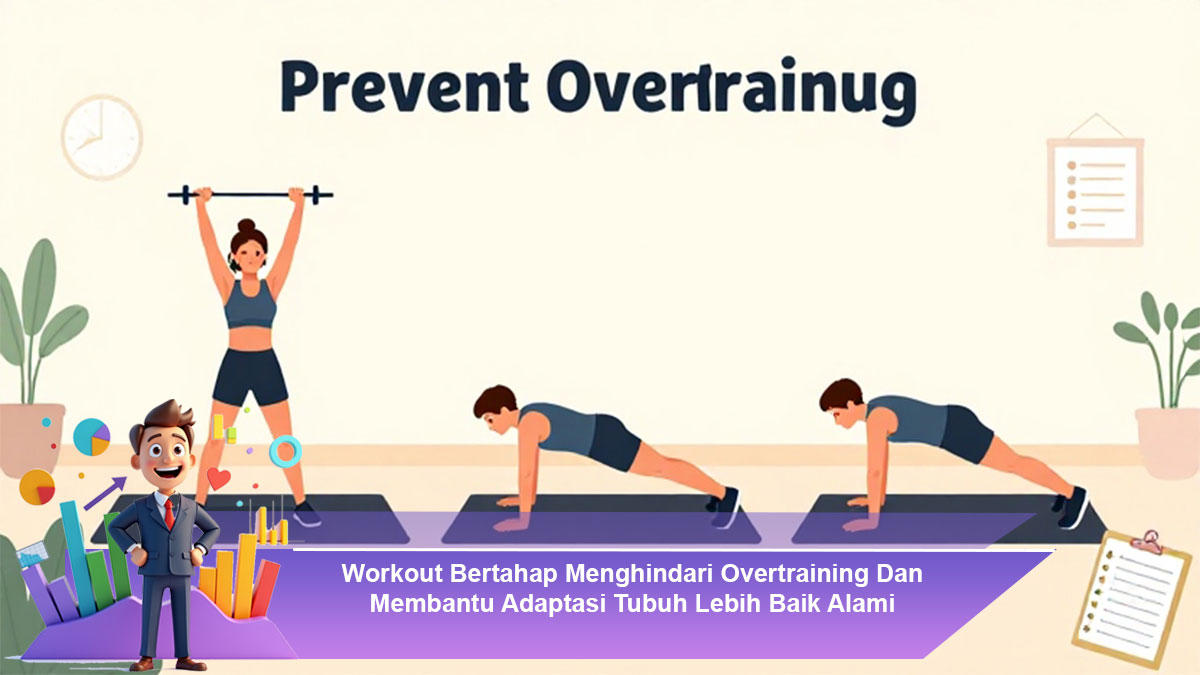 Prevent Overtrainug

Workout Bertahap Menghindari Overtraining Dan Membantu Adaptasi Tubuh Lebih Baik Alami